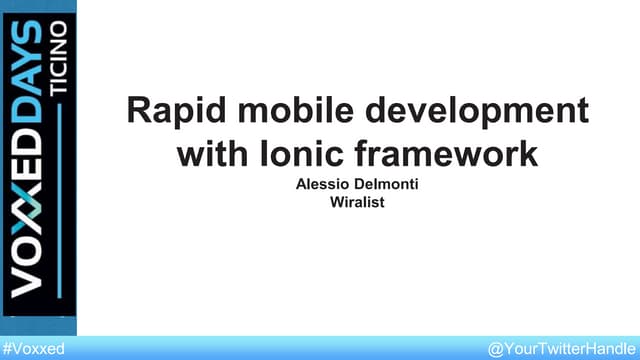 VOXXED DAYS
TICINO

Rapid mobile development with Ionic framework

Alessio Delmonti
Wiralist

#Voxxed

@YourTwitterHandle